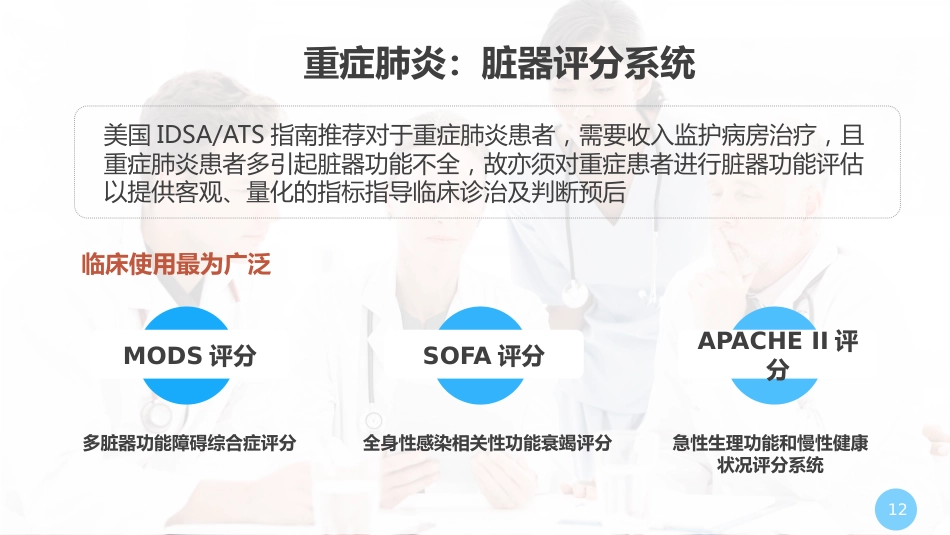 重症肺炎：脏器评分系统

美国 IDSA/ATS 指南推荐对于重症肺炎患者，需要收入监护病房治疗，且重症肺炎患者多引起脏器功能不全，故亦须对重症患者进行脏器功能评估以提供客观、量化的指标指导临床诊治及判断预后

临床使用最为广泛

MODS 评分

多脏器功能障碍综合症评分

SOFA 评分

全身性感染相关性功能衰竭评分

APACHE II 评分

急性生理功能和慢性健康状况评分系统

12